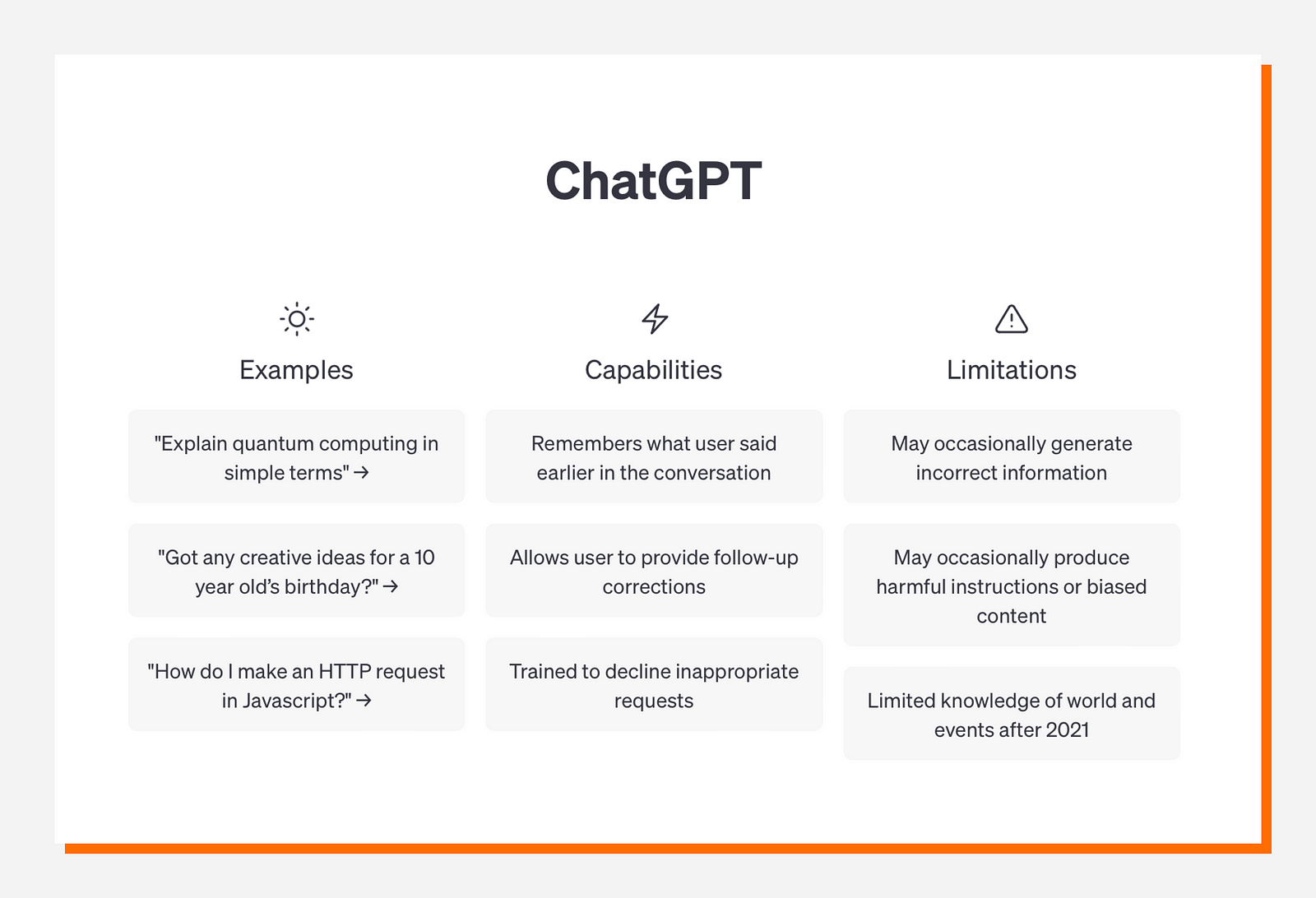 ChatGPT

Examples

"Explain quantum computing in simple terms" →

"Got any creative ideas for a 10 year old's birthday?" →

"How do I make an HTTP request in Javascript?" →

Capabilities

Remembers what user said earlier in the conversation

Allows user to provide follow-up corrections

Trained to decline inappropriate requests

Limitations

May occasionally generate incorrect information

May occasionally produce harmful instructions or biased content

Limited knowledge of world and events after 2021